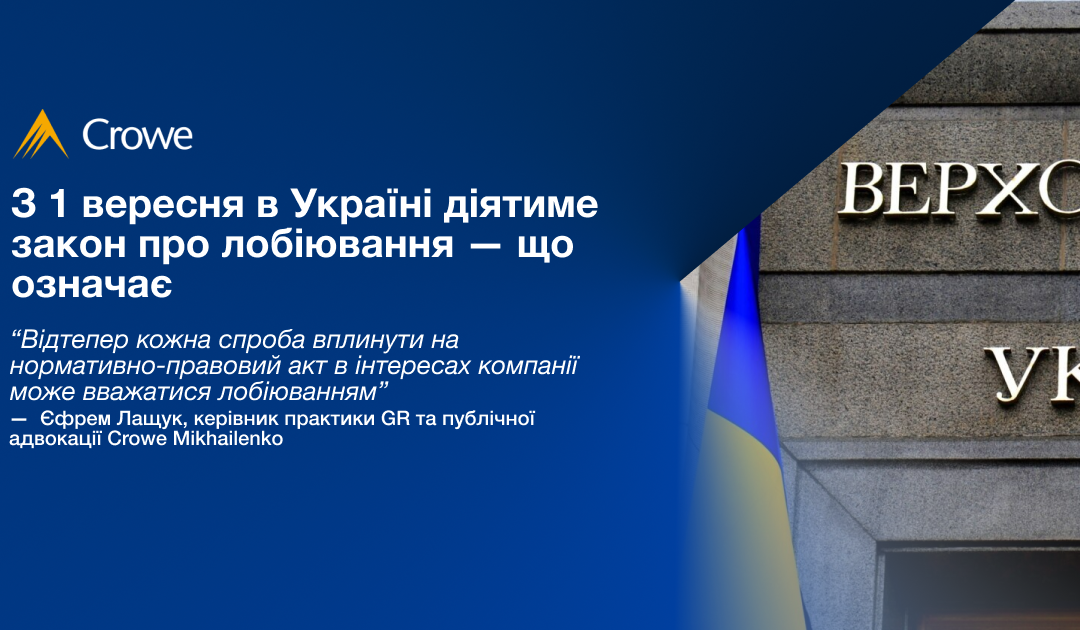 Crowe

З 1 вересня в Україні діятиме закон про лобіювання — що означає

“Відтепер кожна спроба вплинути на нормативно-правовий акт в інтересах компанії може вважатися лобіюванням”
— Єфрем Лащук, керівник практики GR та публічної адвокації Crowe Mikhailenko

ВЕРХО
УК